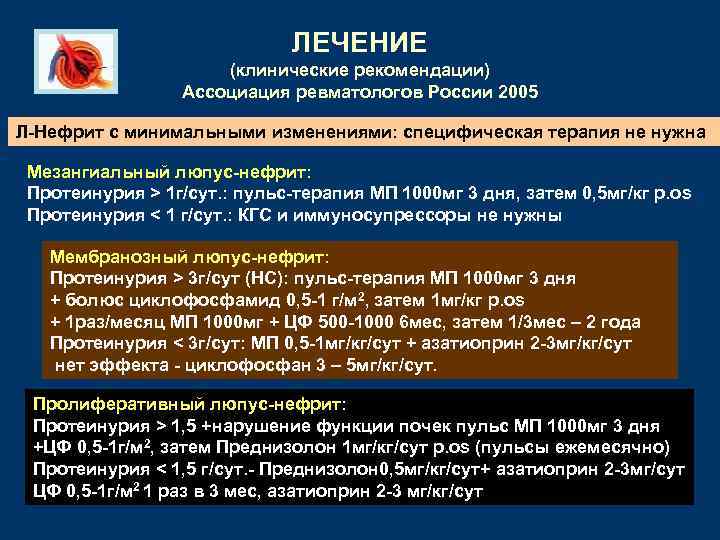 ЛЕЧЕНИЕ
(клинические рекомендации)
Ассоциация ревматологов России 2005

Л-Нефрит с минимальными изменениями: специфическая терапия не нужна

Мезангиальный люпус-нефрит:
Протеинурия > 1г/сут.: пульс-терапия МП 1000мг 3 дня, затем 0,5мг/кг p.os
Протеинурия < 1 г/сут.: КГС и иммуносупрессоры не нужны

Мембранозный люпус-нефрит:
Протеинурия > 3г/сут (НС): пульс-терапия МП 1000мг 3 дня
+ болюс циклофосфамид 0,5-1 г/м$^2$, затем 1мг/кг p.os
+ 1раз/месяц МП 1000мг + ЦФ 500-1000 6мес, затем 1/3мес – 2 года
Протеинурия < 3г/сут: МП 0,5-1мг/кг/сут + азатиоприн 2-3мг/кг/сут
нет эффекта - циклофосфан 3 – 5мг/кг/сут.

Пролиферативный люпус-нефрит:
Протеинурия > 1,5 +нарушение функции почек пульс МП 1000мг 3 дня
+ЦФ 0,5-1г/м$^2$, затем Преднизолон 1мг/кг/сут p.os (пульсы ежемесячно)
Протеинурия < 1,5 г/сут.- Преднизолон0,5мг/кг/сут+ азатиоприн 2-3мг/сут
ЦФ 0,5-1г/м$^2$ 1 раз в 3 мес, азатиоприн 2-3 мг/кг/сут